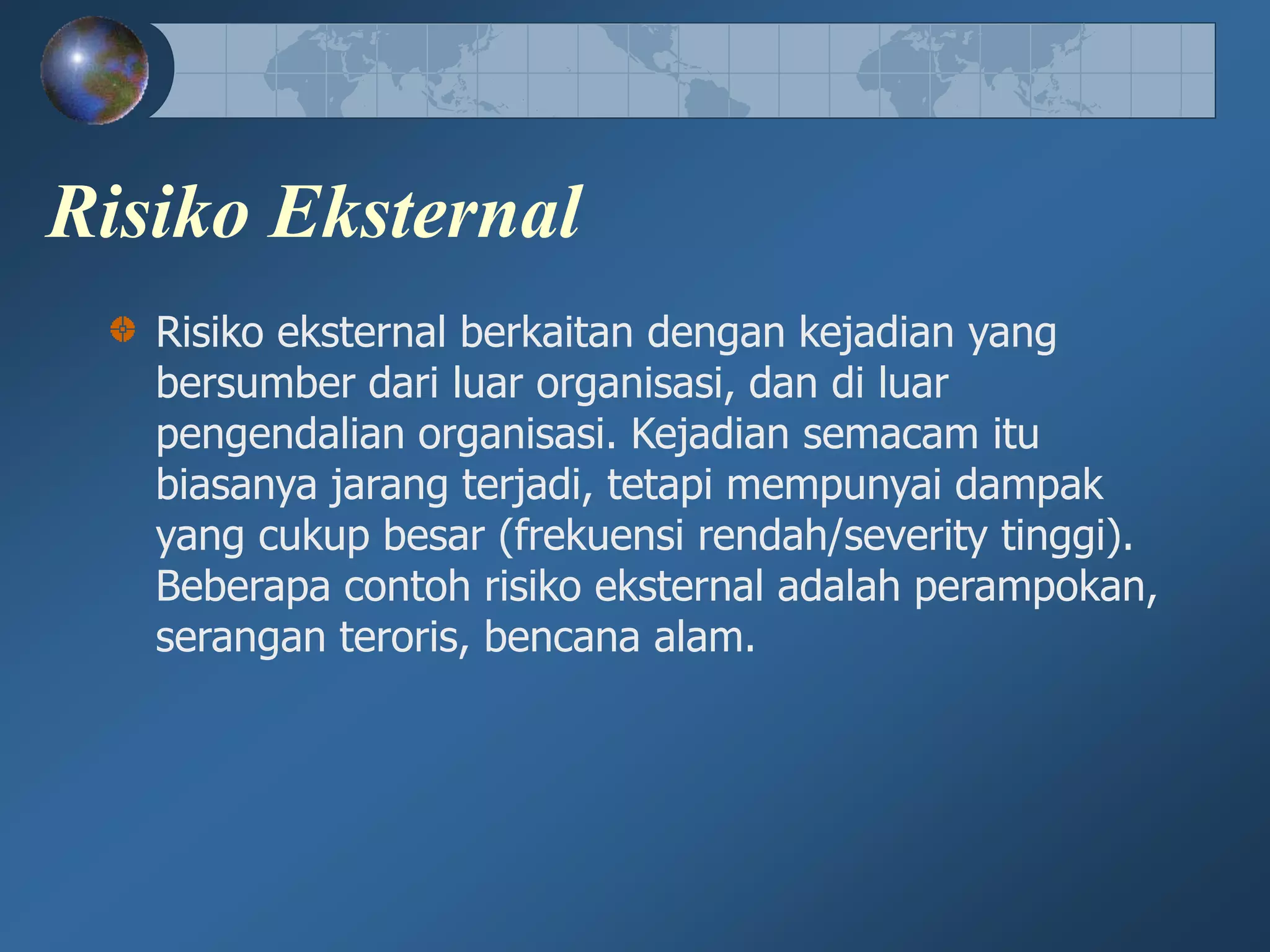 Risiko Eksternal

Risiko eksternal berkaitan dengan kejadian yang bersumber dari luar organisasi, dan di luar pengendalian organisasi. Kejadian semacam itu biasanya jarang terjadi, tetapi mempunyai dampak yang cukup besar (frekuensi rendah/severity tinggi). Beberapa contoh risiko eksternal adalah perampokan, serangan teroris, bencana alam.